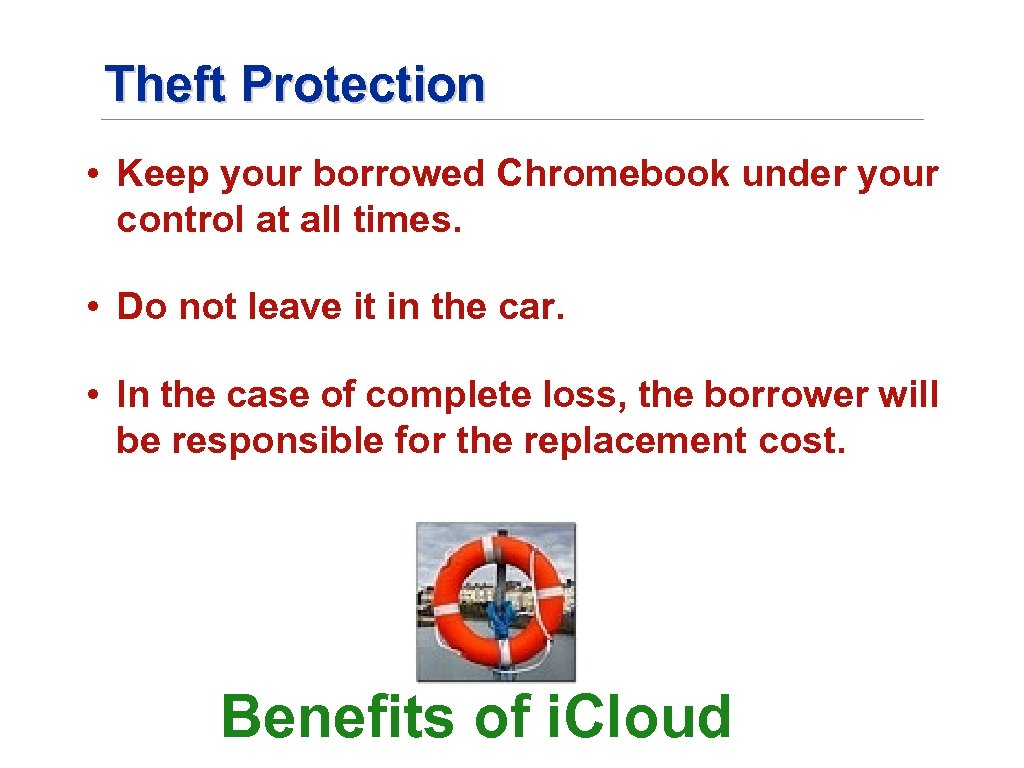 Theft Protection

• Keep your borrowed Chromebook under your control at all times.

• Do not leave it in the car.

• In the case of complete loss, the borrower will be responsible for the replacement cost.

Benefits of i.Cloud